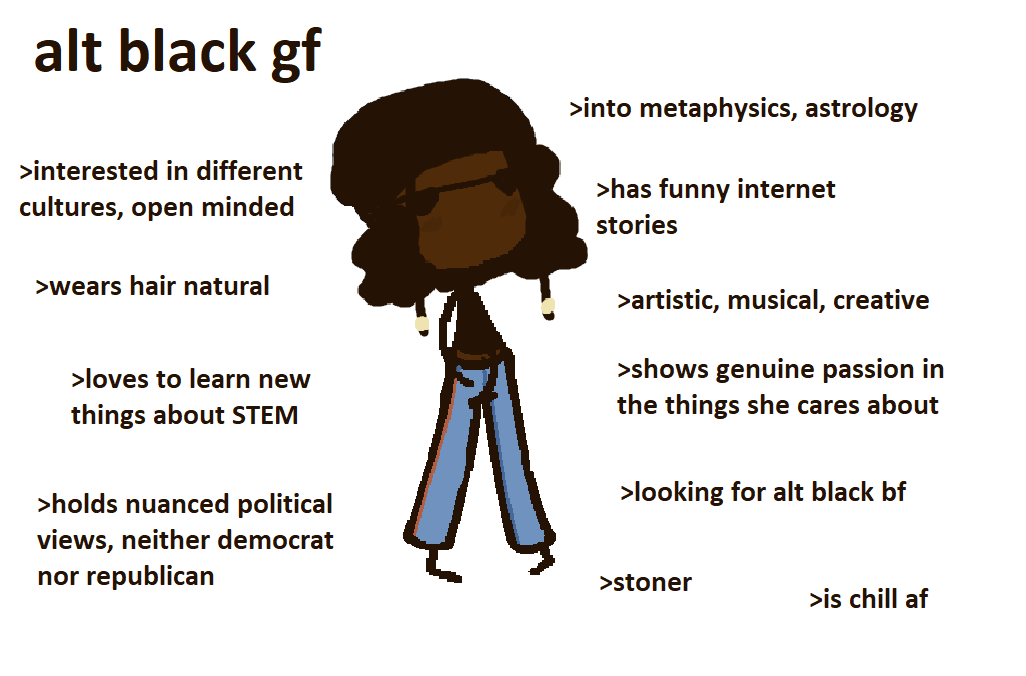 alt black gf

>interested in different cultures, open minded

>wears hair natural

>loves to learn new things about STEM

>holds nuanced political views, neither democrat nor republican

>into metaphysics, astrology

>has funny internet stories

>artistic, musical, creative

>shows genuine passion in the things she cares about

>looking for alt black bf

>stoner

>is chill af